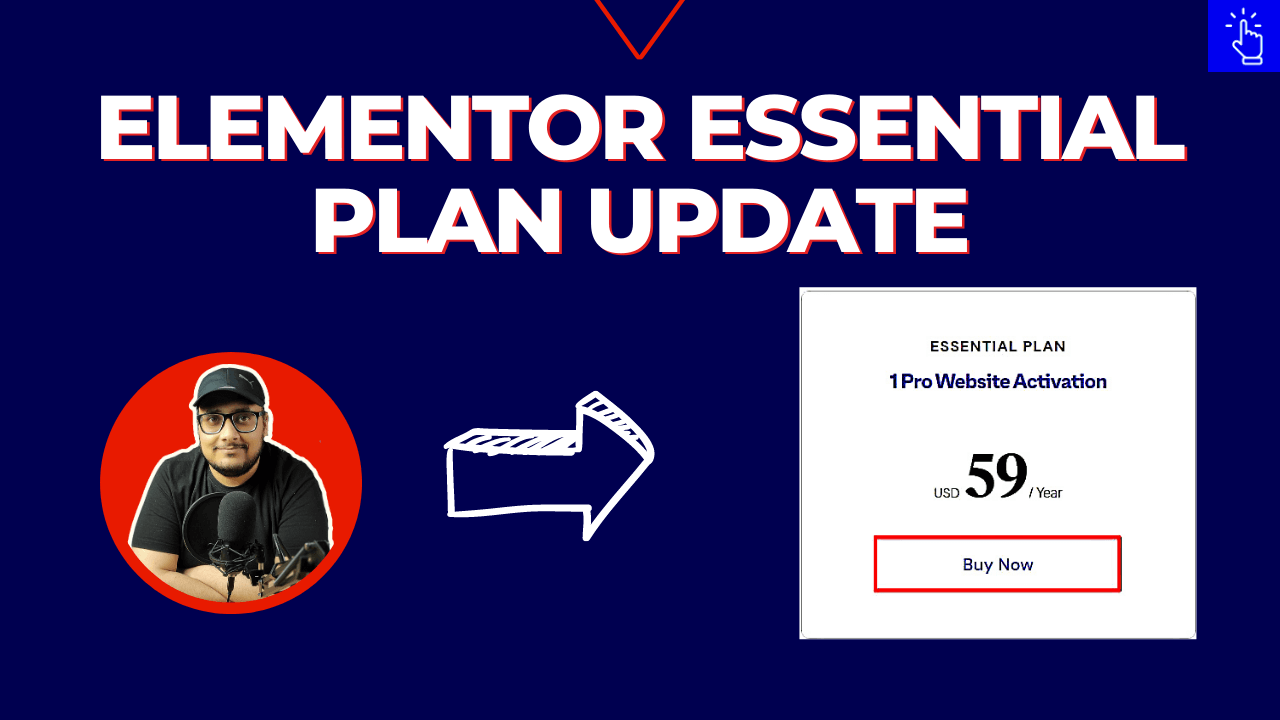 ELEMENTOR ESSENTIAL PLAN UPDATE

ESSENTIAL PLAN
1 Pro Website Activation

USD 59 / Year

Buy Now